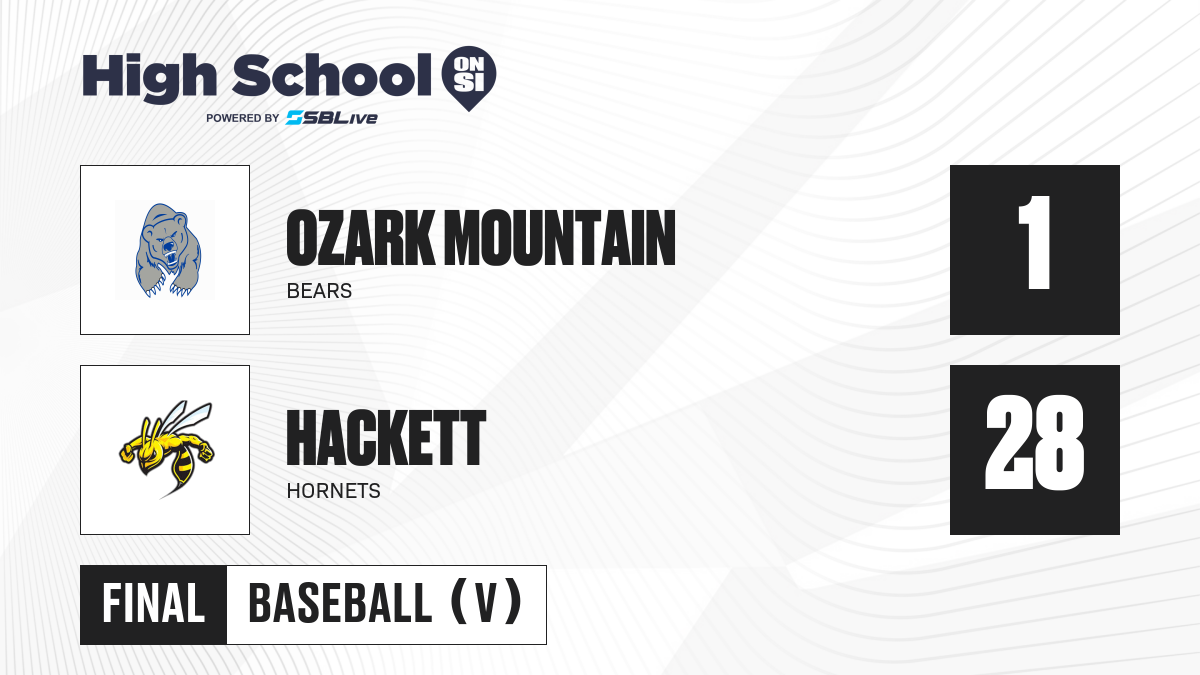 High School ON SI
POWERED BY SBLive

OZARK MOUNTAIN
BEARS

1

HACKETT
HORNETS

28

FINAL BASEBALL (V)